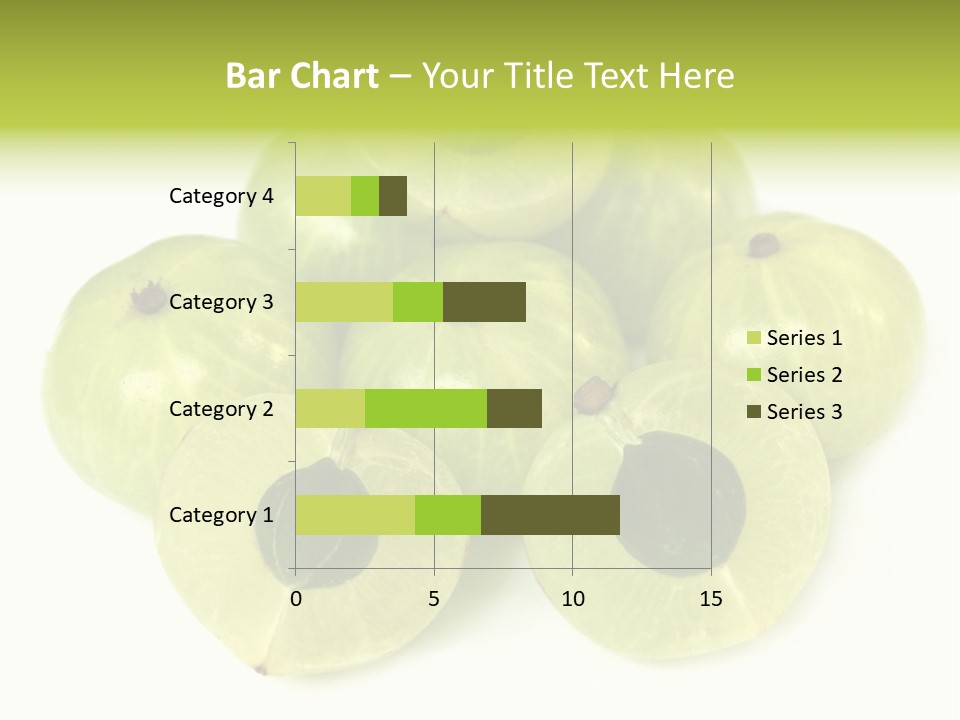 Bar Chart – Your Title Text Here

Category 4
Category 3
Category 2
Category 1

0
5
10
15

Series 1
Series 2
Series 3